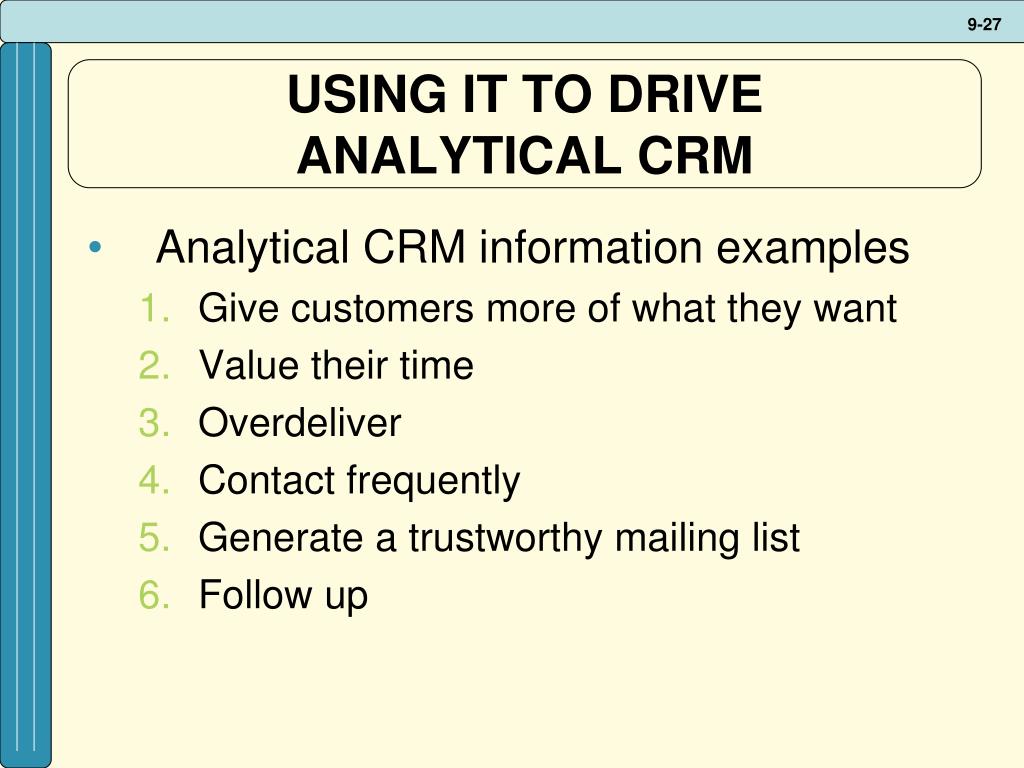 9-27

USING IT TO DRIVE ANALYTICAL CRM

• Analytical CRM information examples
1. Give customers more of what they want
2. Value their time
3. Overdeliver
4. Contact frequently
5. Generate a trustworthy mailing list
6. Follow up